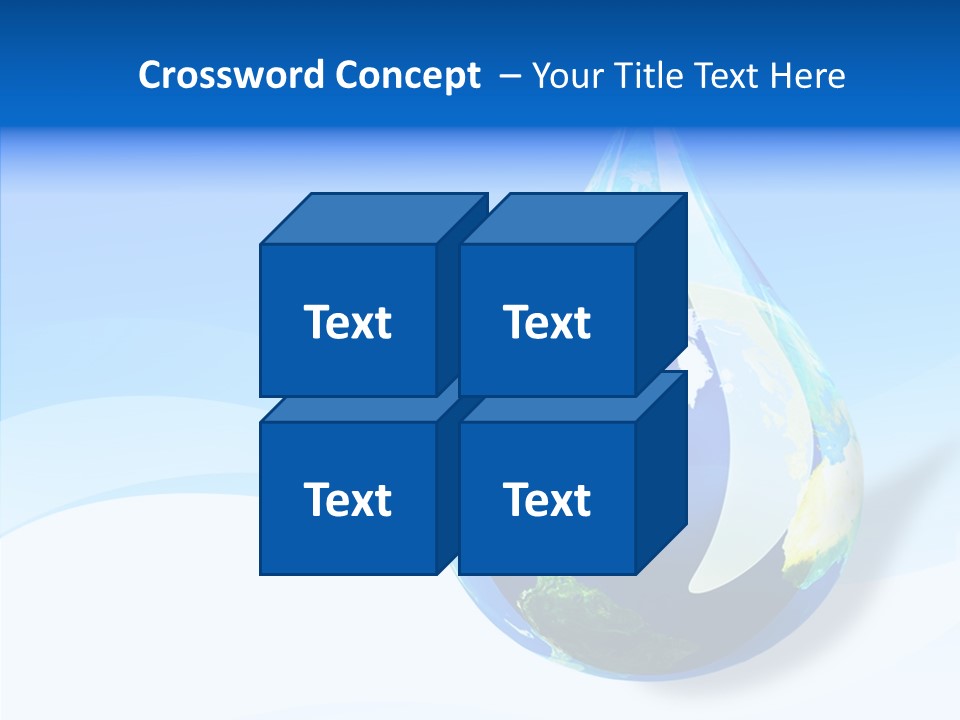 Crossword Concept – Your Title Text Here

Text

Text

Text

Text